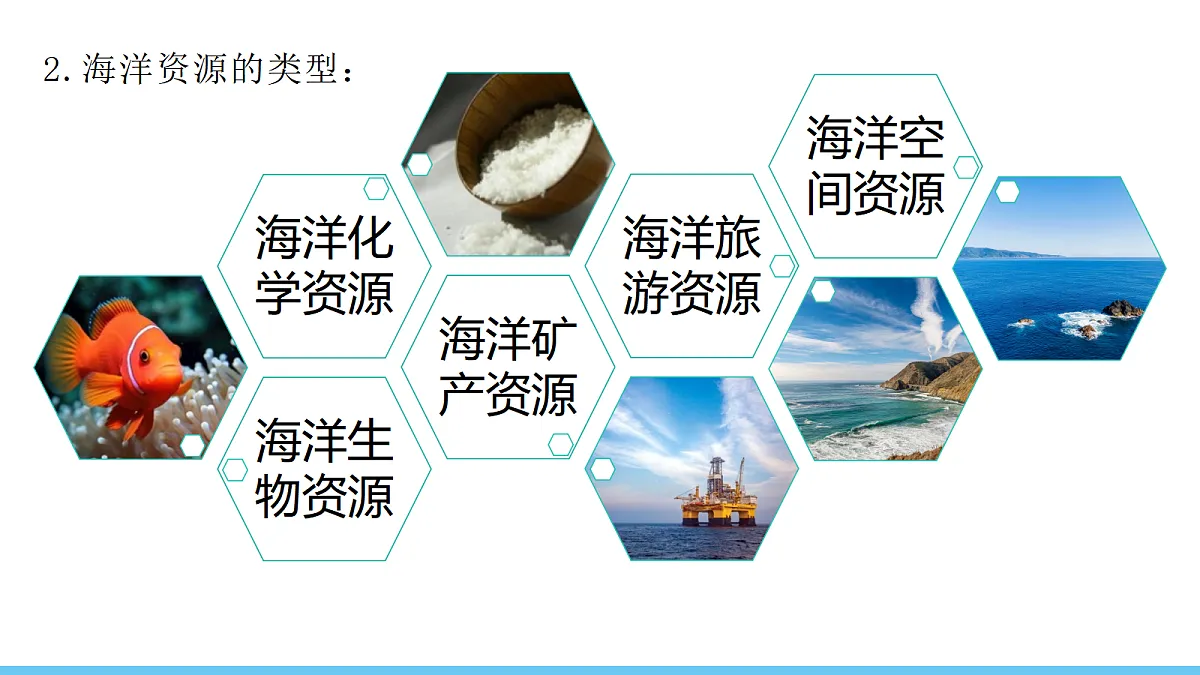 2. 海洋资源的类型：

海洋化学资源

海洋生物资源

海洋矿产资源

海洋旅游资源

海洋空间资源